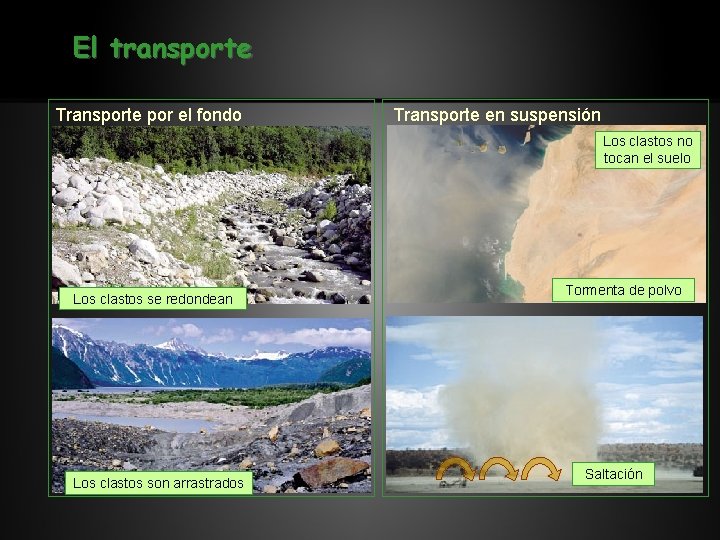 El transporte

Transporte por el fondo

Los clastos se redondean

Los clastos son arrastrados

Transporte en suspensión

Los clastos no tocan el suelo

Tormenta de polvo

Saltación